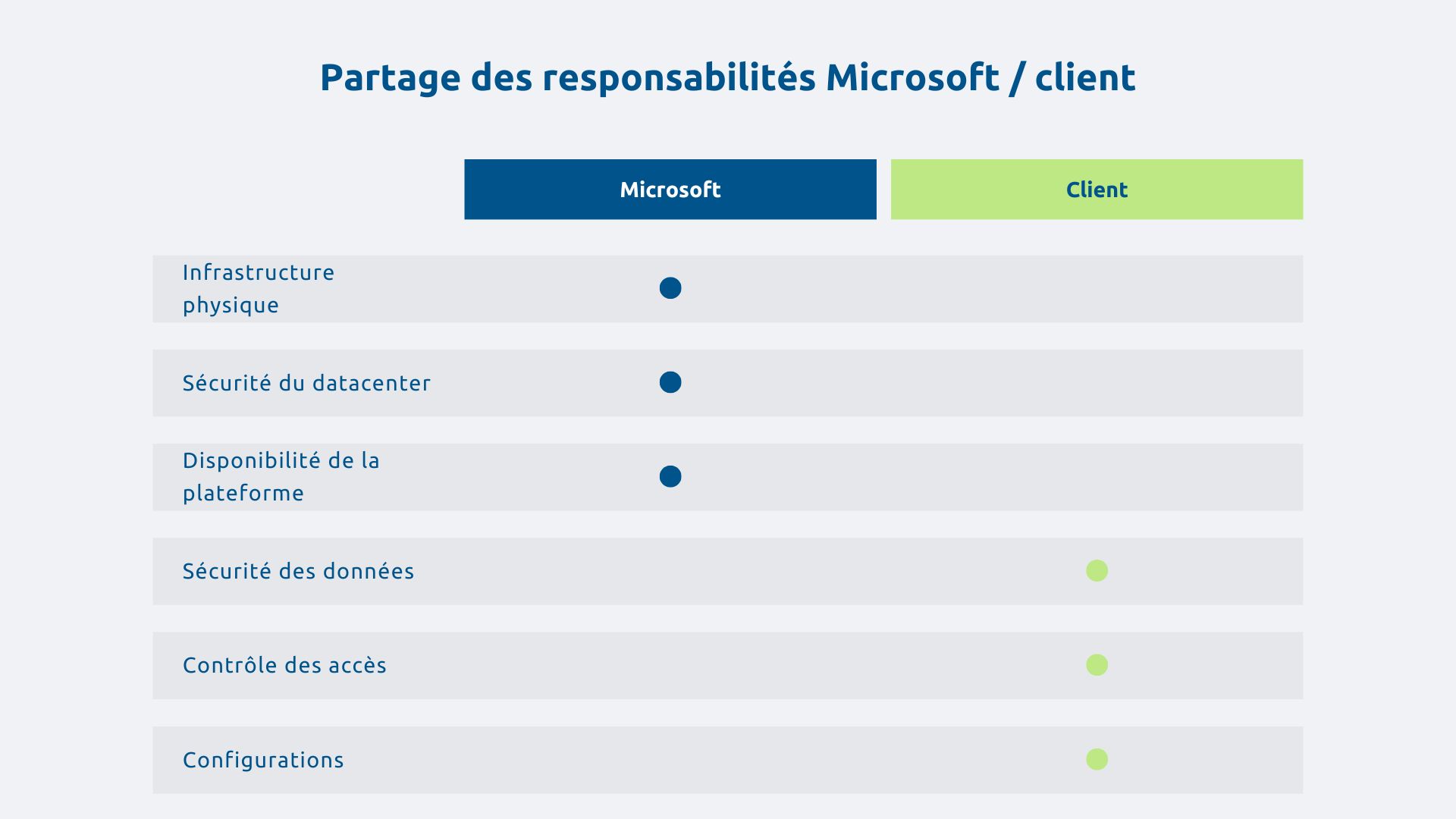 Partage des responsabilités Microsoft / client

| | Microsoft | Client |
|---|---|---|
| Infrastructure physique | ● | |
| Sécurité du datacenter | ● | |
| Disponibilité de la plateforme | ● | |
| Sécurité des données | | ● |
| Contrôle des accès | | ● |
| Configurations | | ● |